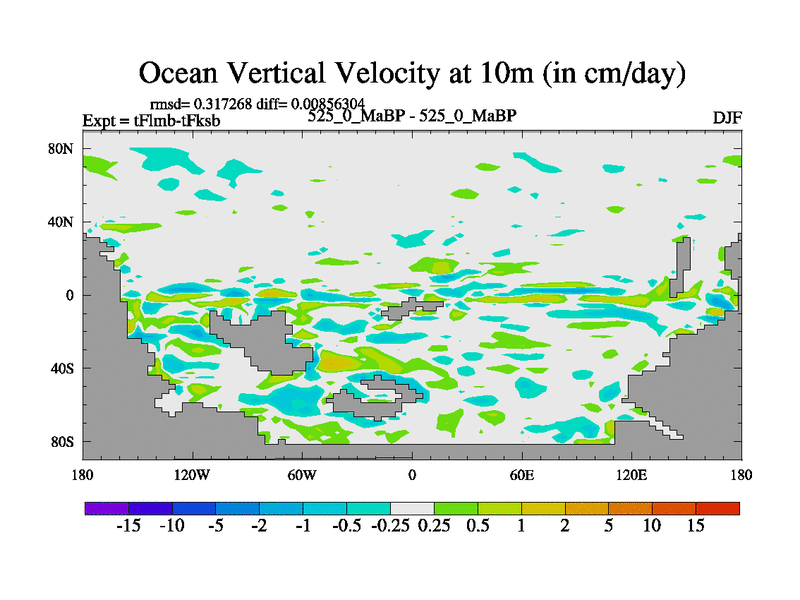 Ocean Vertical Velocity at 10m (in cm/day)

rmsd= 0.317268 diff= 0.00856304
Expt = tFlmb-tFksb
525_0_MaBP - 525_0_MaBP
DJF

80N
40N
0
40S
80S

180
120W
60W
0
60E
120E
180

-15 -10 -5 -2 -1 -0.5 -0.25 0.25 0.5 1 2 5 10 15